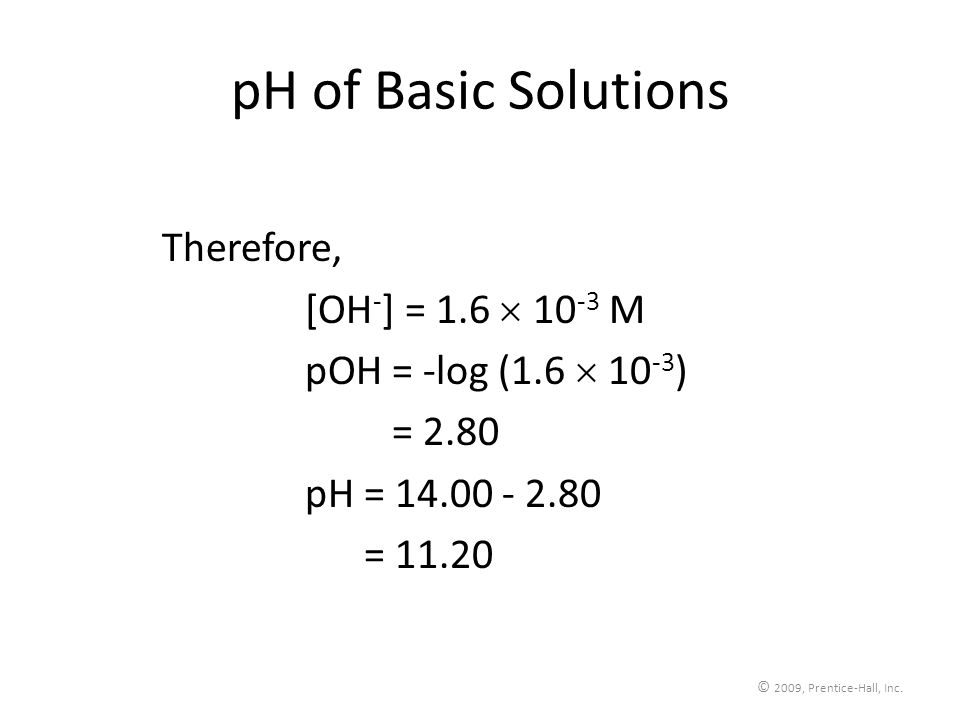 pH of Basic Solutions

Therefore,

$[OH^-] = 1.6 \times 10^{-3}$ M

pOH = $-\log (1.6 \times 10^{-3})$

= 2.80

pH = 14.00 - 2.80

= 11.20

© 2009, Prentice-Hall, Inc.